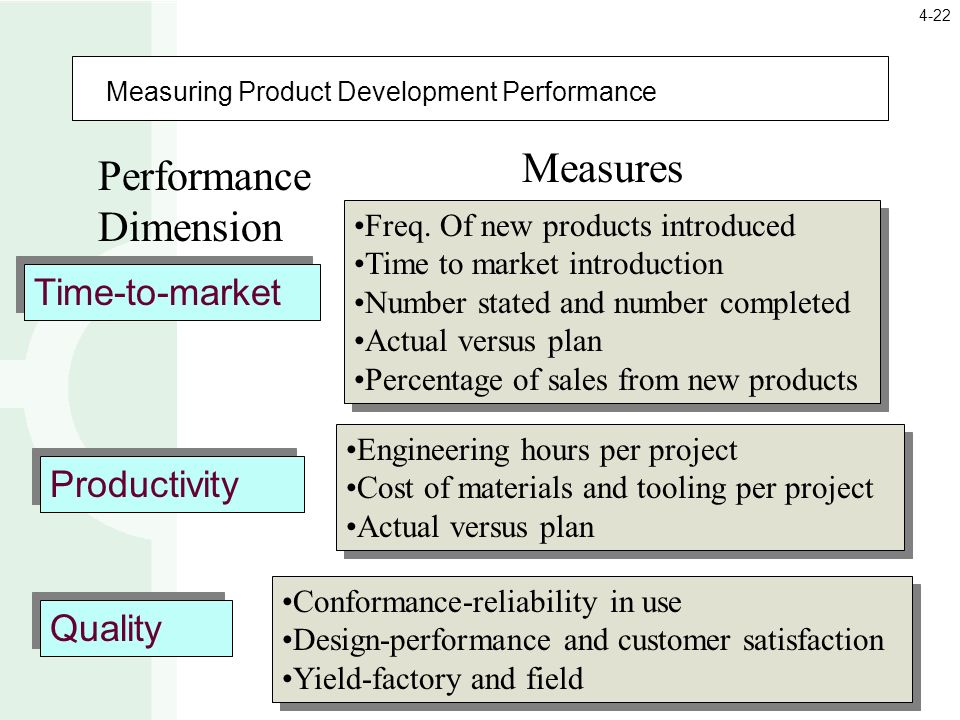 4-22

Measuring Product Development Performance

Performance Dimension

Measures

Time-to-market

•Freq. Of new products introduced
•Time to market introduction
•Number stated and number completed
•Actual versus plan
•Percentage of sales from new products

Productivity

•Engineering hours per project
•Cost of materials and tooling per project
•Actual versus plan

Quality

•Conformance-reliability in use
•Design-performance and customer satisfaction
•Yield-factory and field